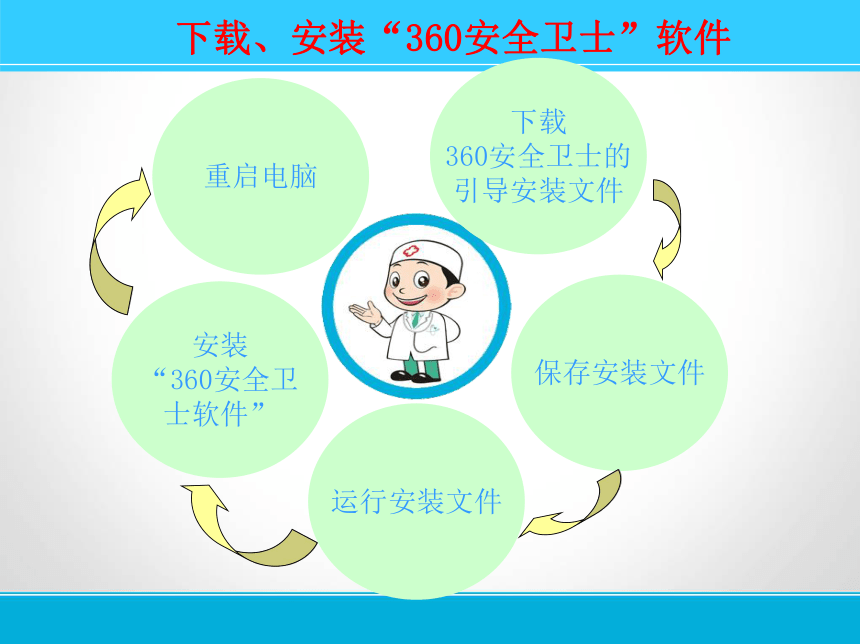 下载、安装“360安全卫士”软件

下载
360安全卫士的
引导安装文件

保存安装文件

运行安装文件

安装
“360安全卫士软件”

重启电脑